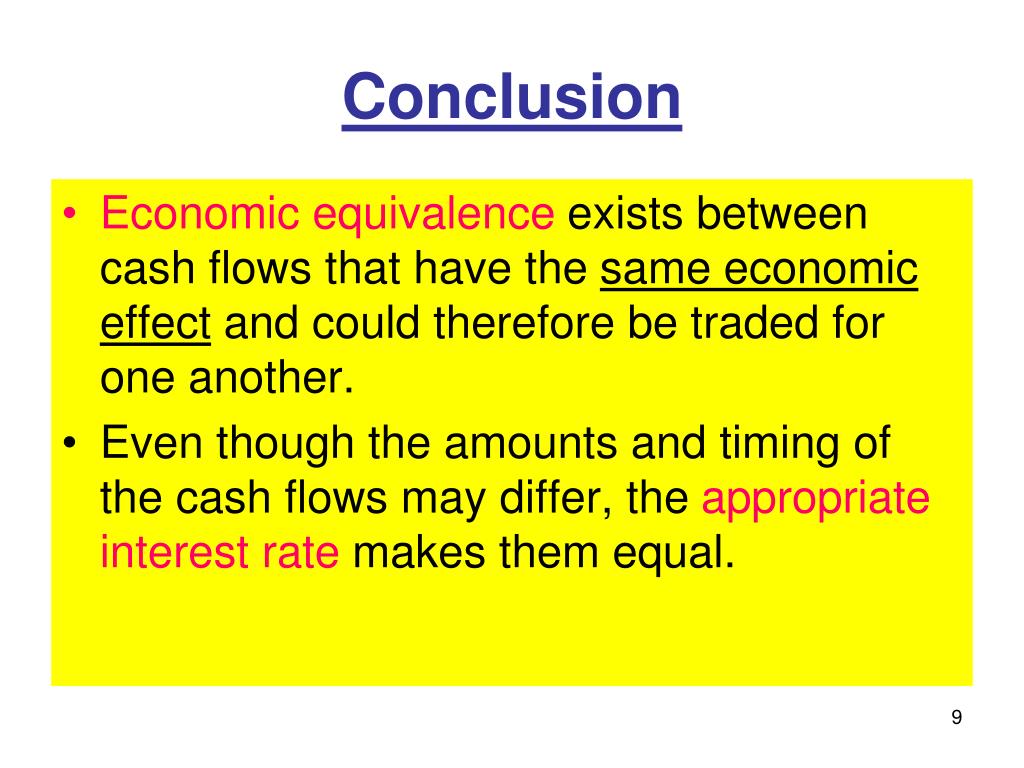 Conclusion

• Economic equivalence exists between cash flows that have the same economic effect and could therefore be traded for one another.

• Even though the amounts and timing of the cash flows may differ, the appropriate interest rate makes them equal.

9